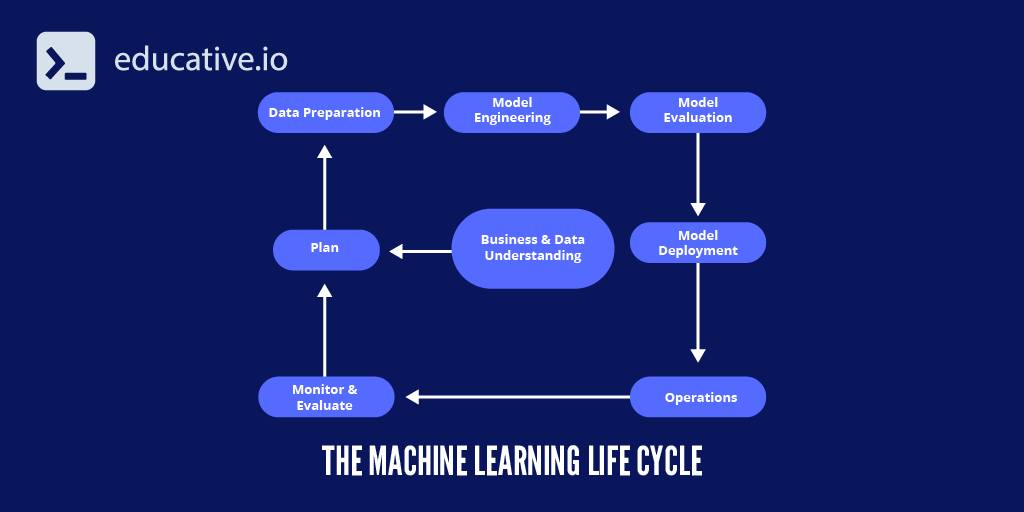 educative.io

Data Preparation

Model Engineering

Model Evaluation

Plan

Business & Data Understanding

Model Deployment

Monitor & Evaluate

Operations

THE MACHINE LEARNING LIFE CYCLE